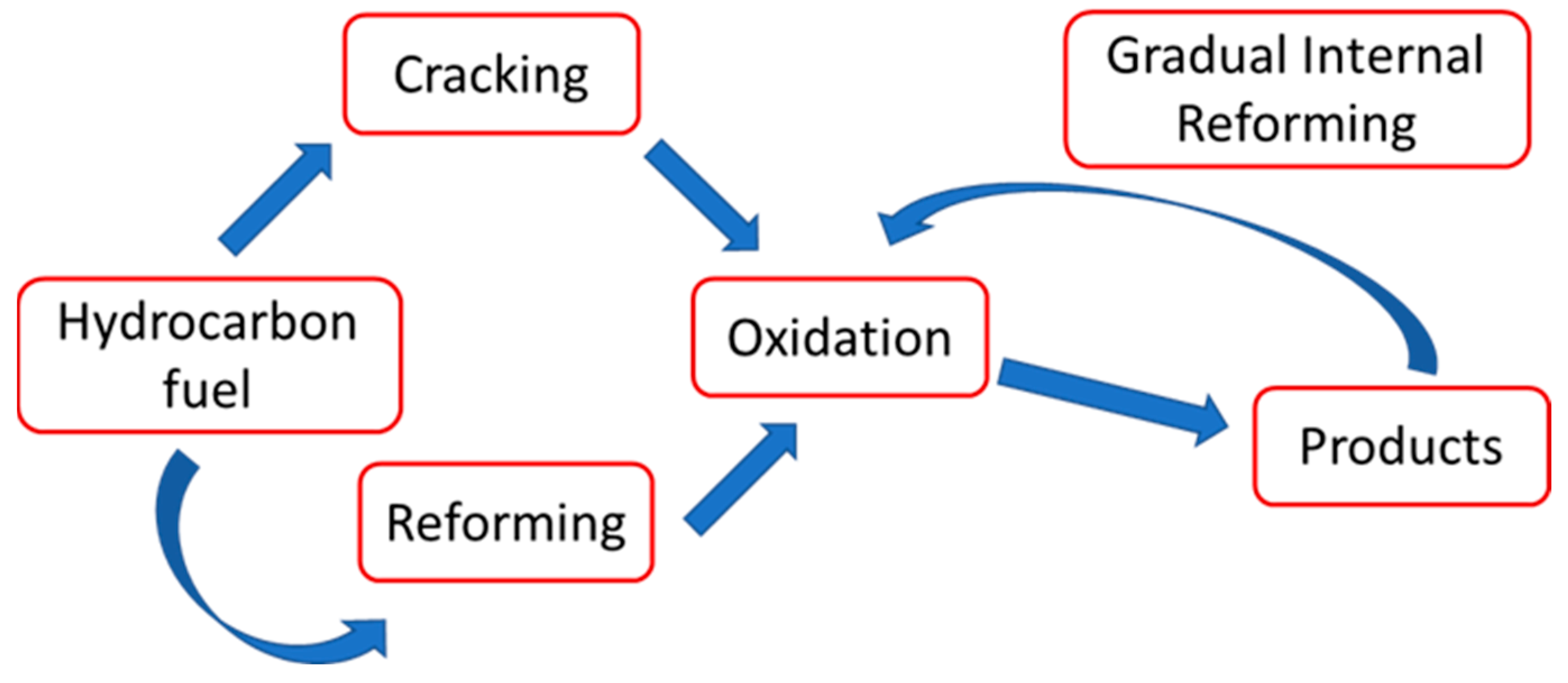 Cracking

Gradual Internal Reforming

Hydrocarbon fuel

Oxidation

Products

Reforming